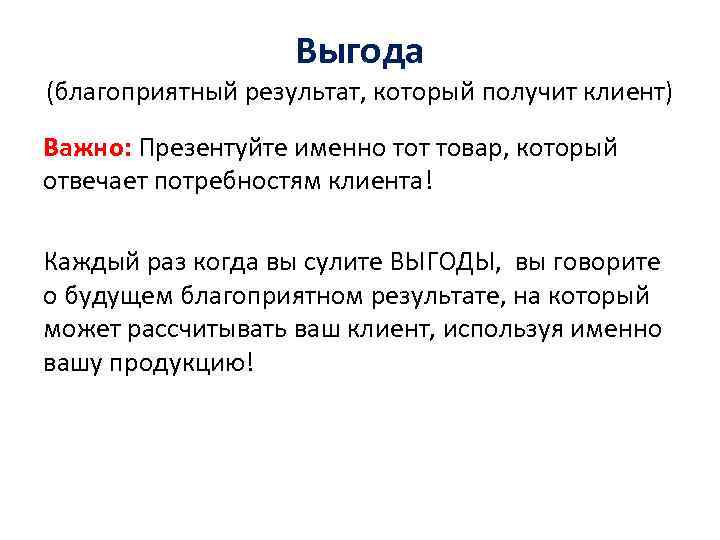 Выгода
(благоприятный результат, который получит клиент)

Важно: Презентуйте именно тот товар, который отвечает потребностям клиента!

Каждый раз когда вы сулите ВЫГОДЫ, вы говорите о будущем благоприятном результате, на который может рассчитывать ваш клиент, используя именно вашу продукцию!